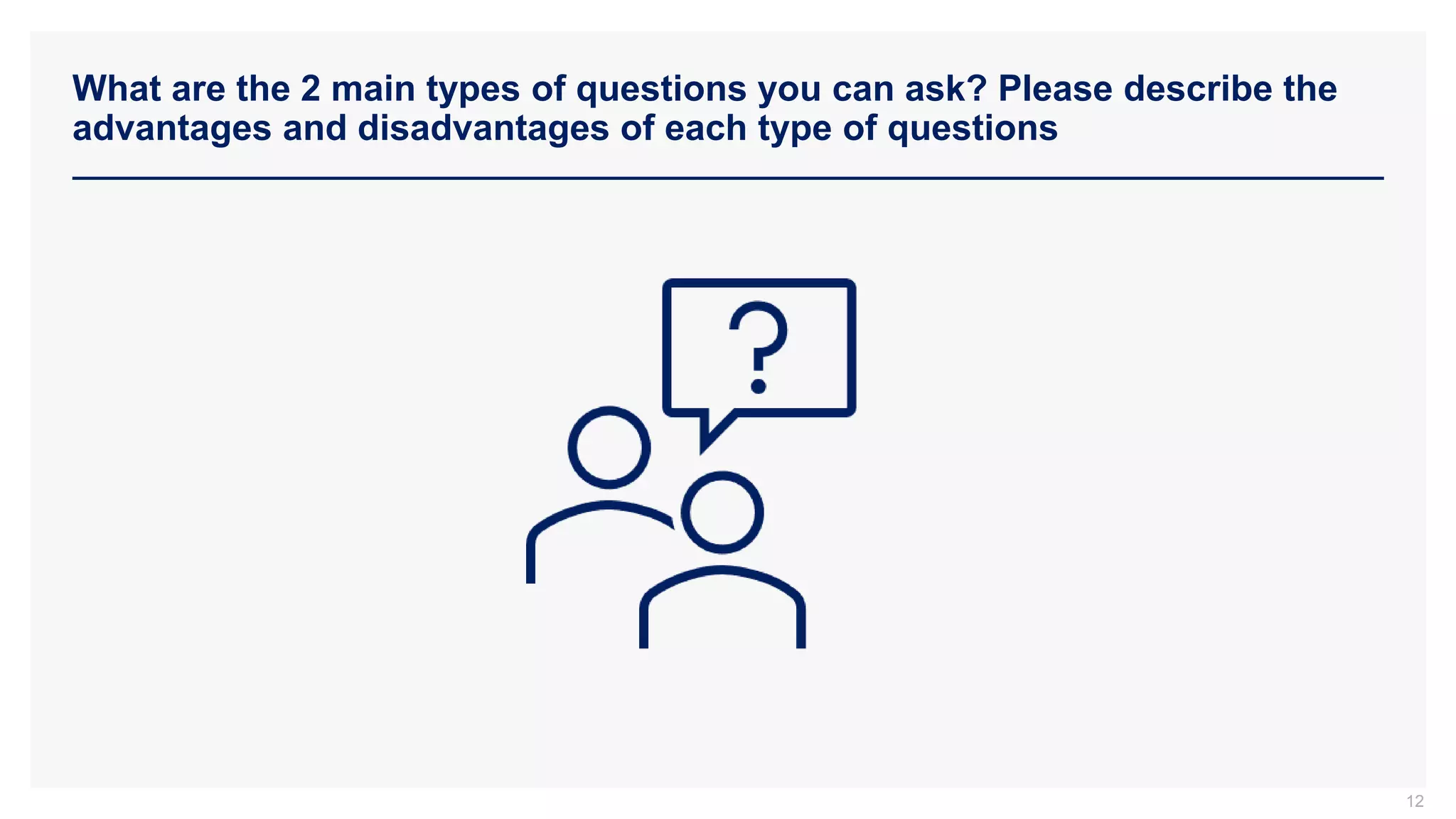 What are the 2 main types of questions you can ask? Please describe the advantages and disadvantages of each type of questions

?

12